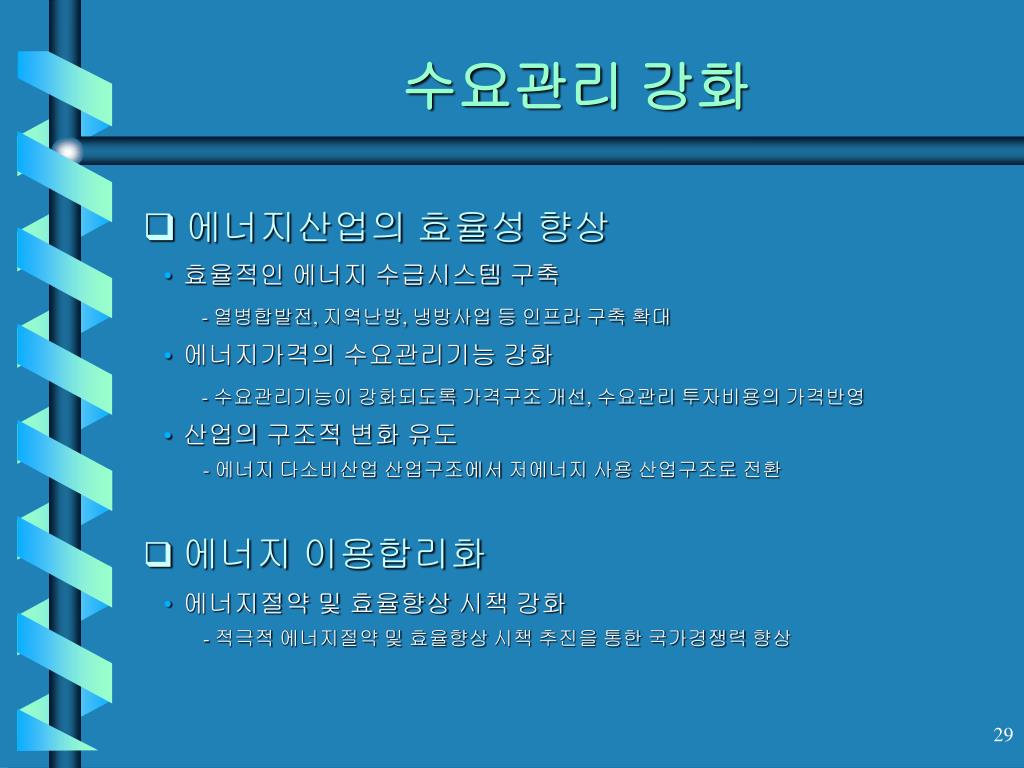 수요관리 강화

❑ 에너지산업의 효율성 향상

• 효율적인 에너지 수급시스템 구축

- 열병합발전, 지역난방, 냉방사업 등 인프라 구축 확대

• 에너지가격의 수요관리기능 강화

- 수요관리기능이 강화되도록 가격구조 개선, 수요관리 투자비용의 가격반영

• 산업의 구조적 변화 유도

- 에너지 다소비산업 산업구조에서 저에너지 사용 산업구조로 전환

❑ 에너지 이용합리화

• 에너지절약 및 효율향상 시책 강화

- 적극적 에너지절약 및 효율향상 시책 추진을 통한 국가경쟁력 향상

29